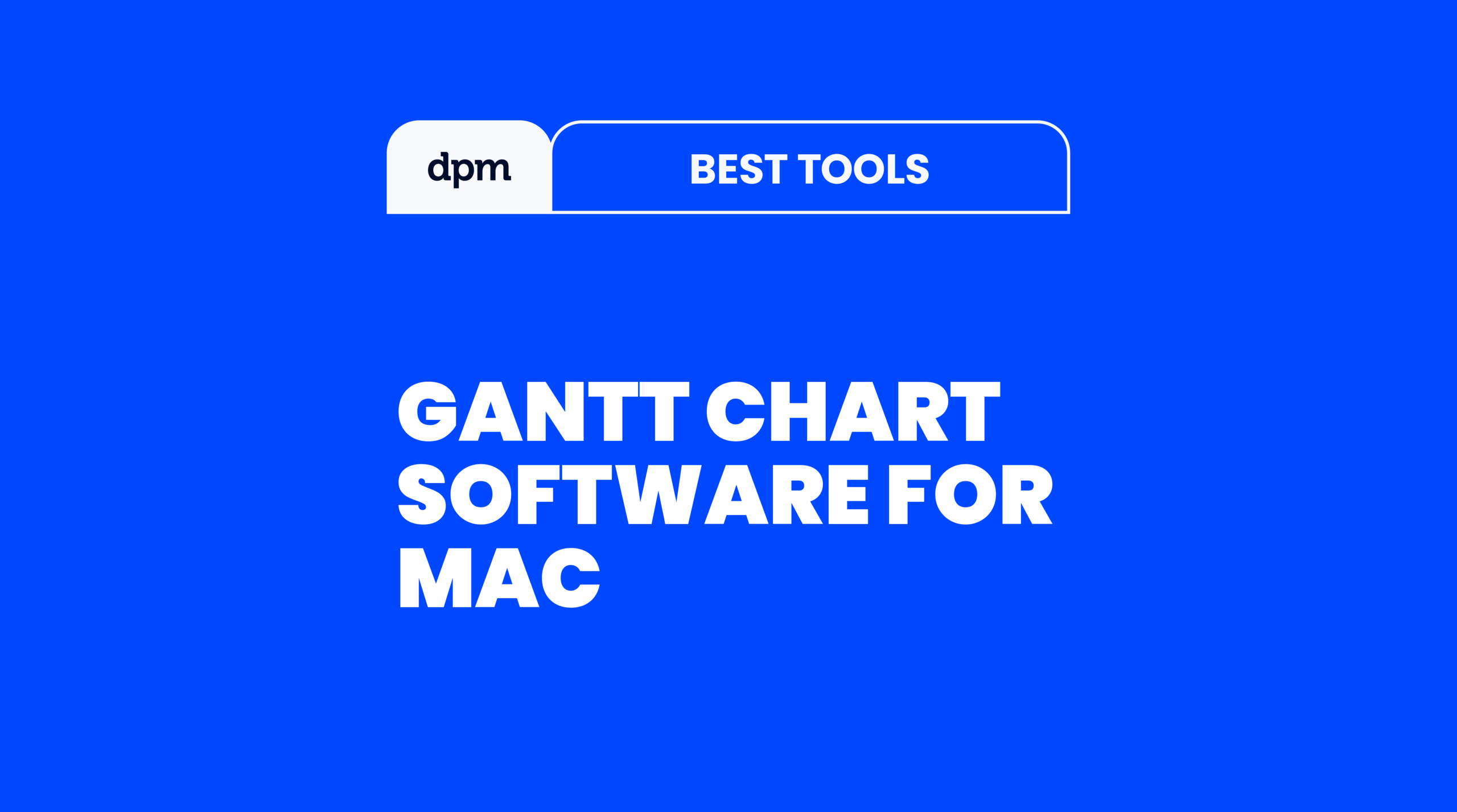 dpm BEST TOOLS

GANTT CHART SOFTWARE FOR MAC